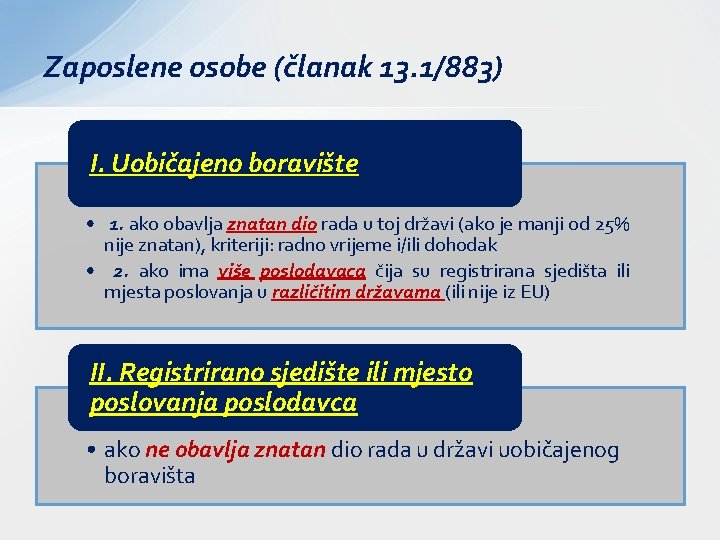 Zaposlene osobe (članak 13.1/883)

I. Uobičajeno boravište

• 1. ako obavlja znatan dio rada u toj državi (ako je manji od 25% nije znatan), kriteriji: radno vrijeme i/ili dohodak
• 2. ako ima više poslodavaca čija su registrirana sjedišta ili mjesta poslovanja u različitim državama (ili nije iz EU)

II. Registrirano sjedište ili mjesto poslovanja poslodavca

• ako ne obavlja znatan dio rada u državi uobičajenog boravišta